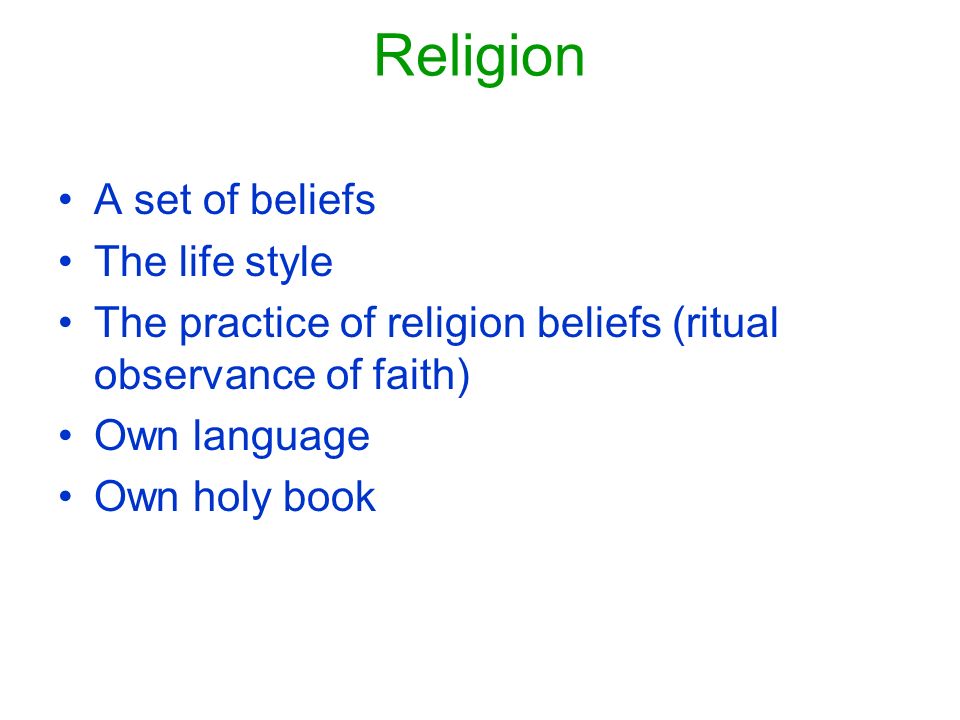 Religion

• A set of beliefs
• The life style
• The practice of religion beliefs (ritual observance of faith)
• Own language
• Own holy book